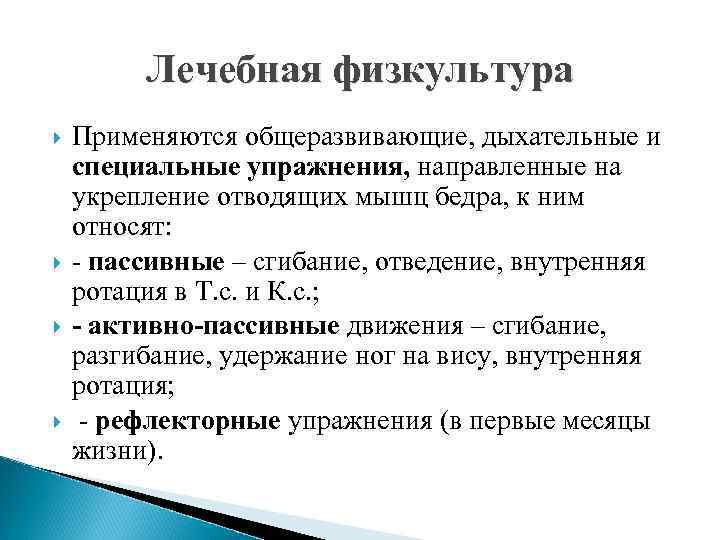 Лечебная физкультура

Применяются общеразвивающие, дыхательные и специальные упражнения, направленные на укрепление отводящих мышц бедра, к ним относят:

- пассивные – сгибание, отведение, внутренняя ротация в Т.с. и К.с.;

- активно-пассивные движения – сгибание, разгибание, удержание ног на вису, внутренняя ротация;

- рефлекторные упражнения (в первые месяцы жизни).